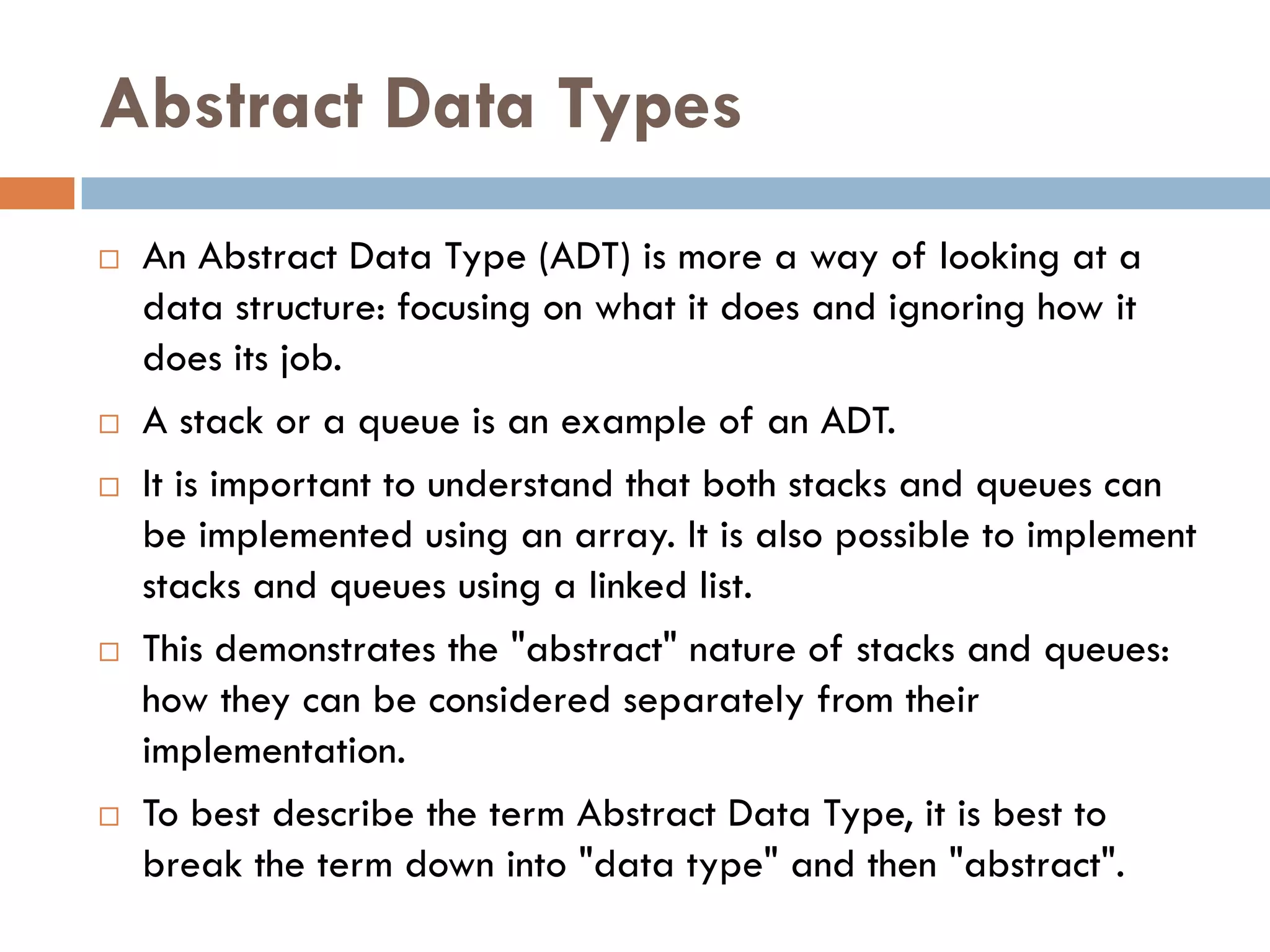 Abstract Data Types

□ An Abstract Data Type (ADT) is more a way of looking at a data structure: focusing on what it does and ignoring how it does its job.

□ A stack or a queue is an example of an ADT.

□ It is important to understand that both stacks and queues can be implemented using an array. It is also possible to implement stacks and queues using a linked list.

□ This demonstrates the "abstract" nature of stacks and queues: how they can be considered separately from their implementation.

□ To best describe the term Abstract Data Type, it is best to break the term down into "data type" and then "abstract".